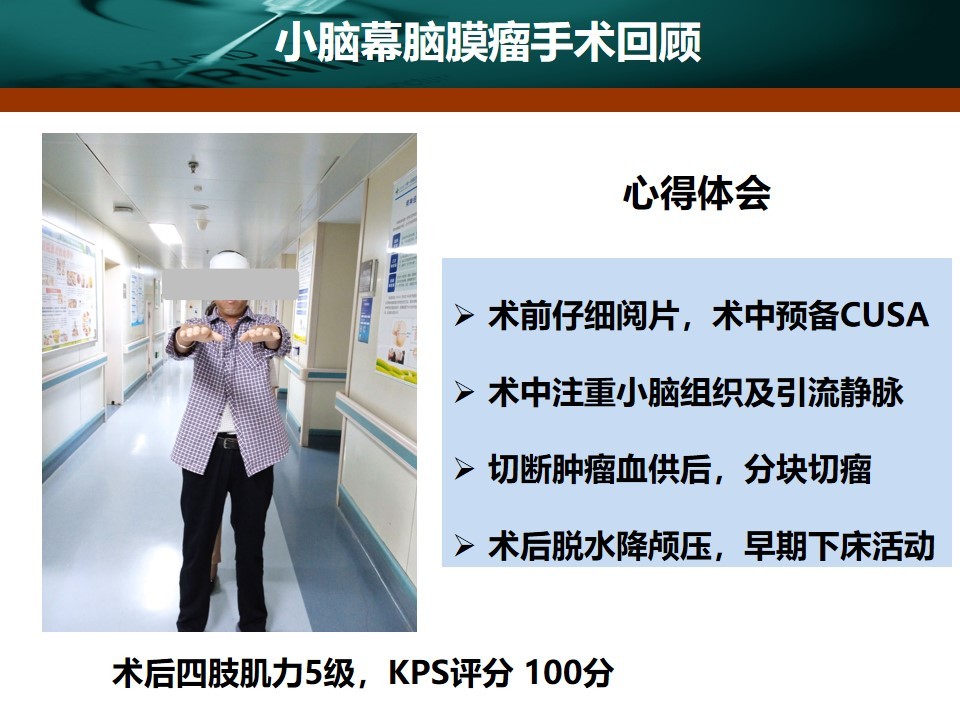 小脑幕脑膜瘤手术回顾

心得体会

➢ 术前仔细阅片，术中预备CUSA

➢ 术中注重小脑组织及引流静脉

➢ 切断肿瘤血供后，分块切瘤

➢ 术后脱水降颅压，早期下床活动

术后四肢肌力5级，KPS评分 100分